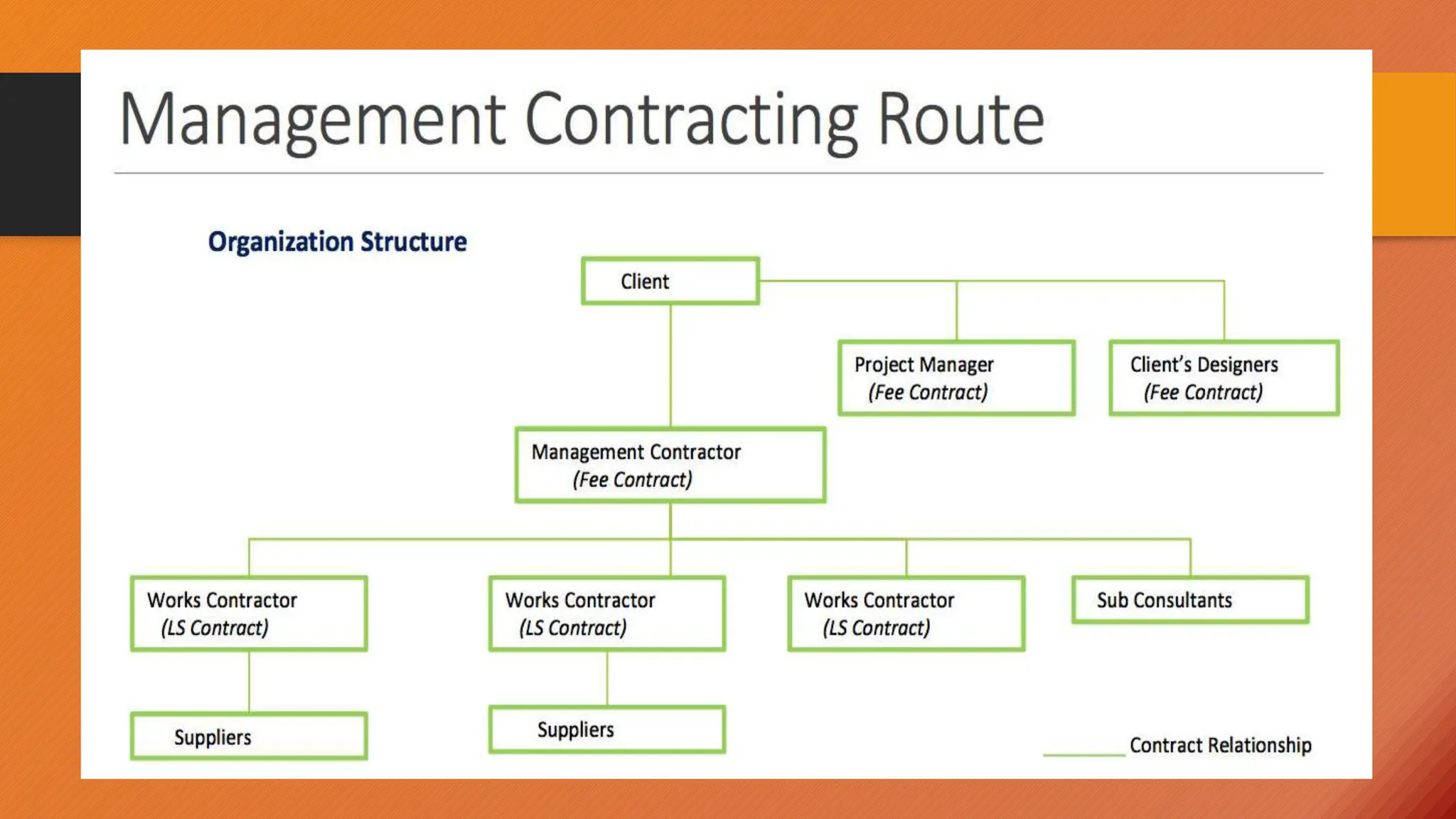 Management Contracting Route

Organization Structure

Client

Project Manager
(Fee Contract)

Client's Designers
(Fee Contract)

Management Contractor
(Fee Contract)

Works Contractor
(LS Contract)

Works Contractor
(LS Contract)

Works Contractor
(LS Contract)

Sub Consultants

Suppliers

Suppliers

Contract Relationship